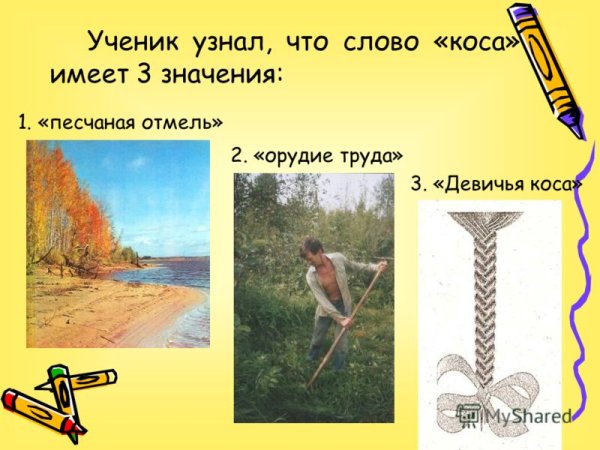 Ученик узнал, что слово «коса» имеет 3 значения:

1. «песчаная отмель»

2. «орудие труда»

3. «Девичья коса»

MyShared